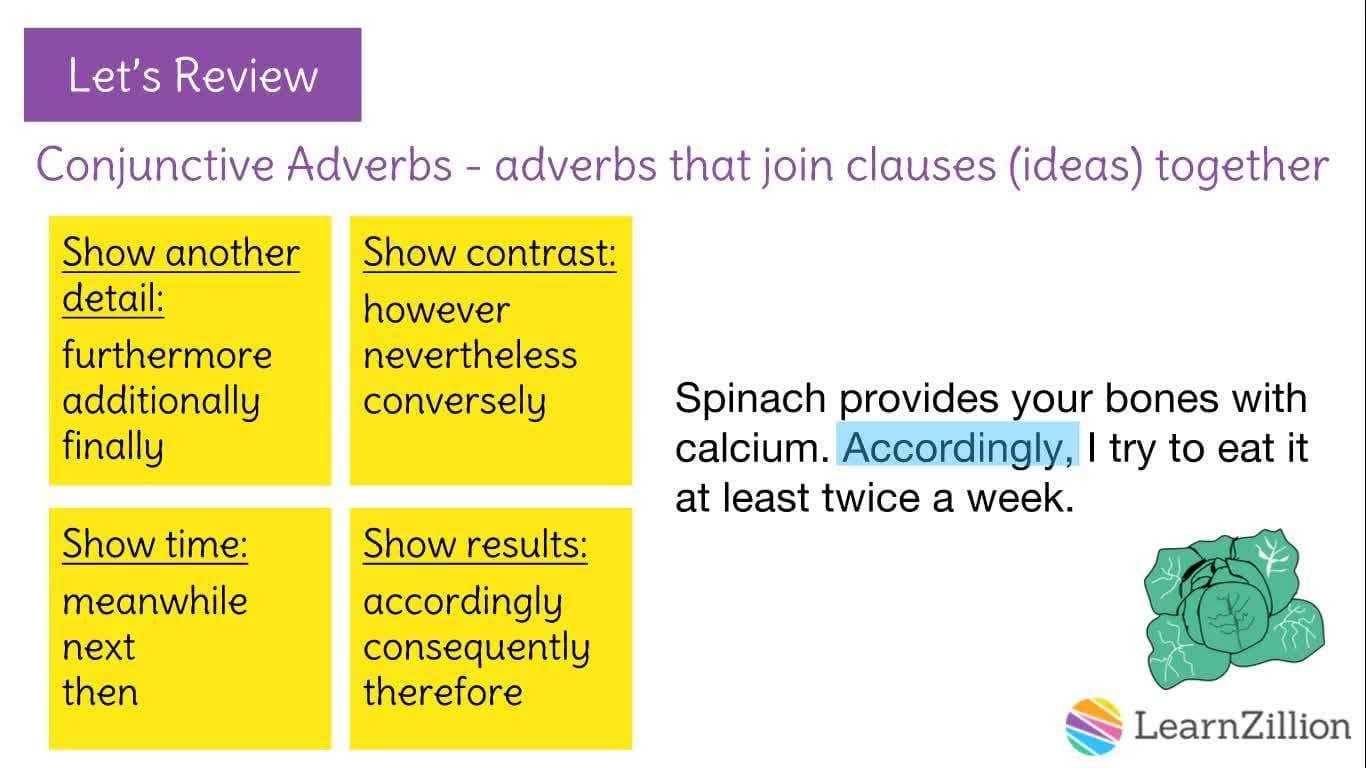 Let's Review

Conjunctive Adverbs - adverbs that join clauses (ideas) together

Show another detail:
furthermore
additionally
finally

Show contrast:
however
nevertheless
conversely

Show time:
meanwhile
next
then

Show results:
accordingly
consequently
therefore

Spinach provides your bones with calcium. Accordingly, I try to eat it at least twice a week.

LearnZillion